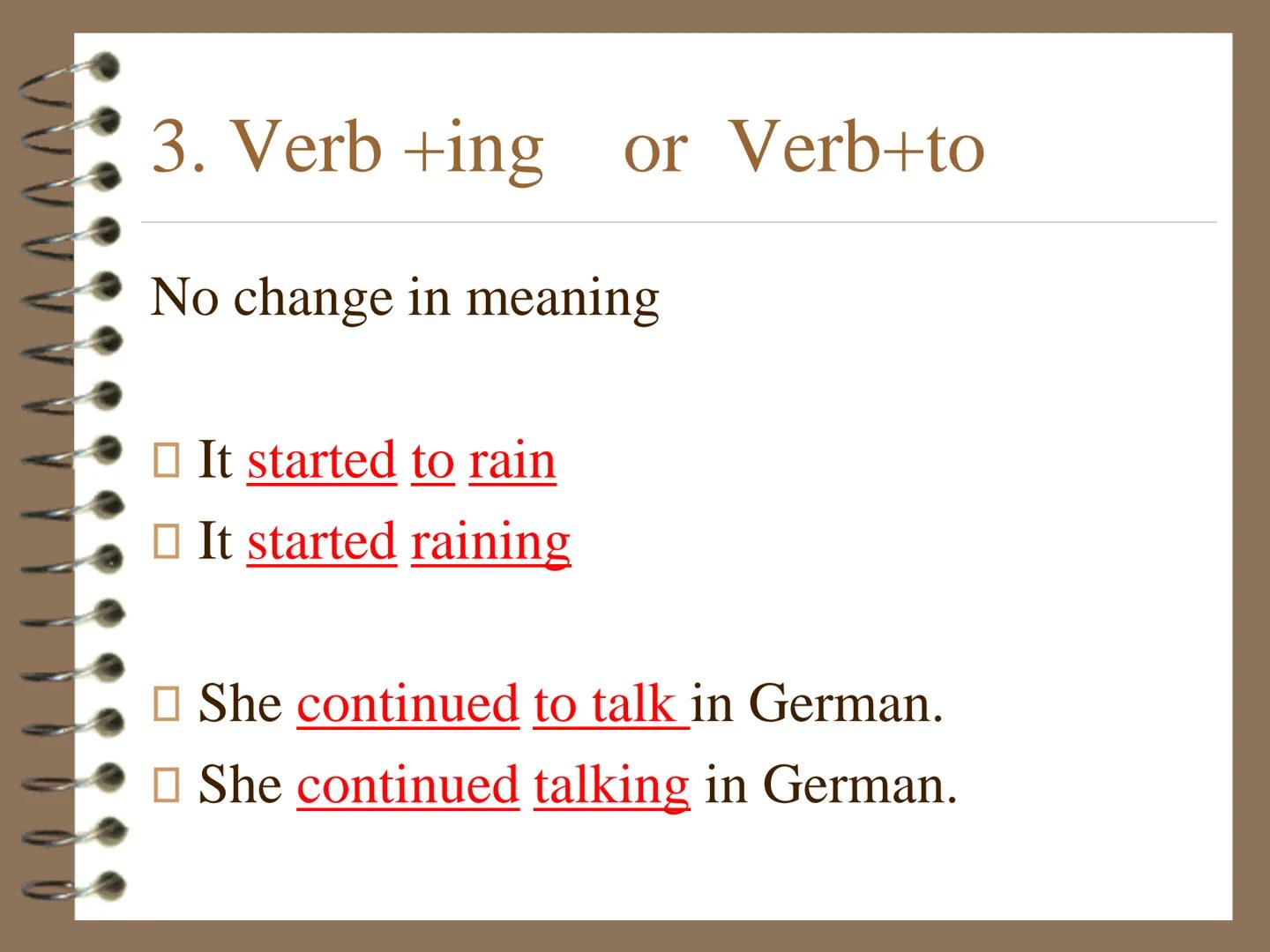 3. Verb +ing or Verb+to

No change in meaning

□ It started to rain
□ It started raining

□ She continued to talk in German.
□ She continued talking in German.